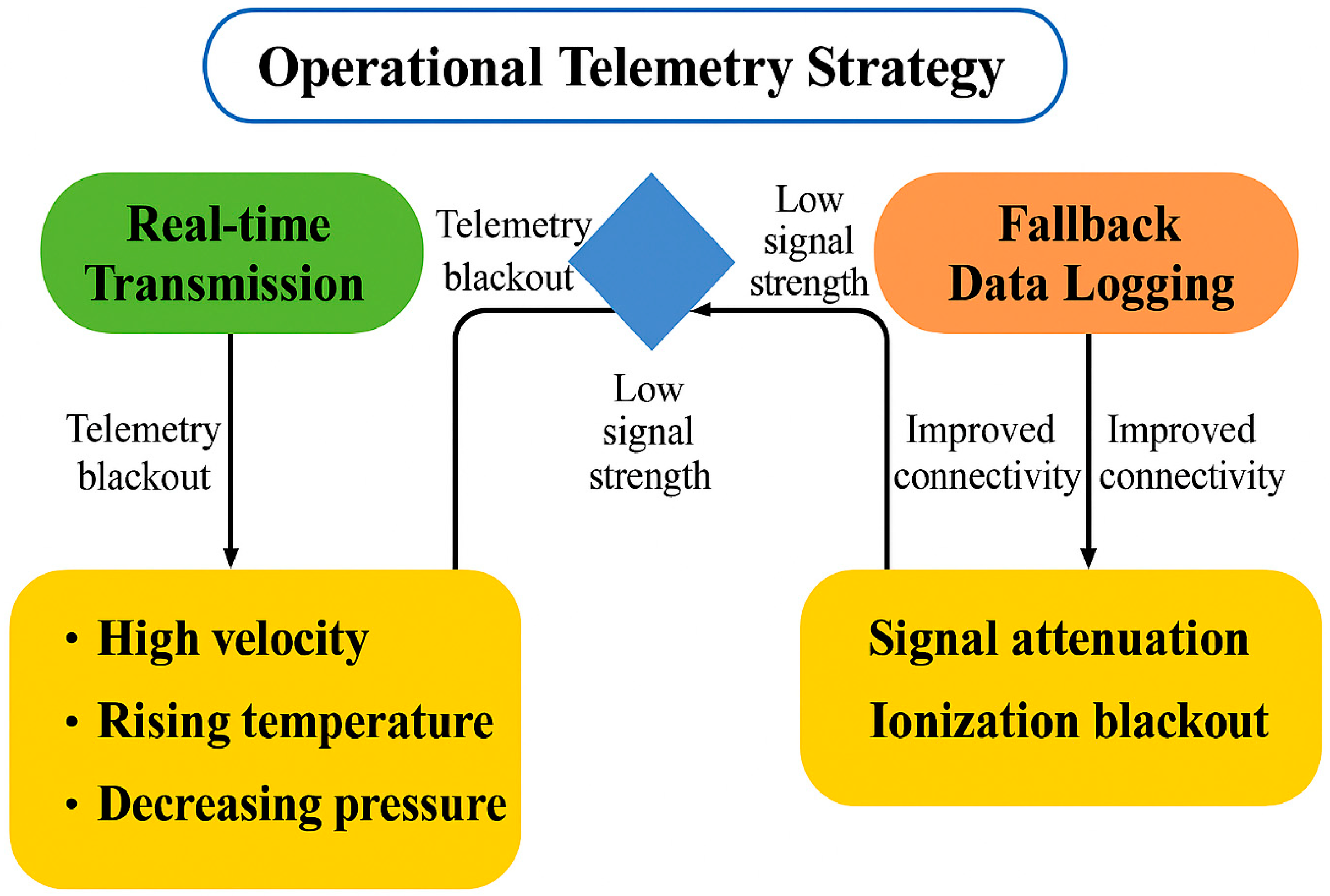 Operational Telemetry Strategy

Real-time Transmission

Telemetry blackout

Low signal strength

Fallback Data Logging

Telemetry blackout

Low signal strength

Improved connectivity

Improved connectivity

• High velocity
• Rising temperature
• Decreasing pressure

Signal attenuation
Ionization blackout